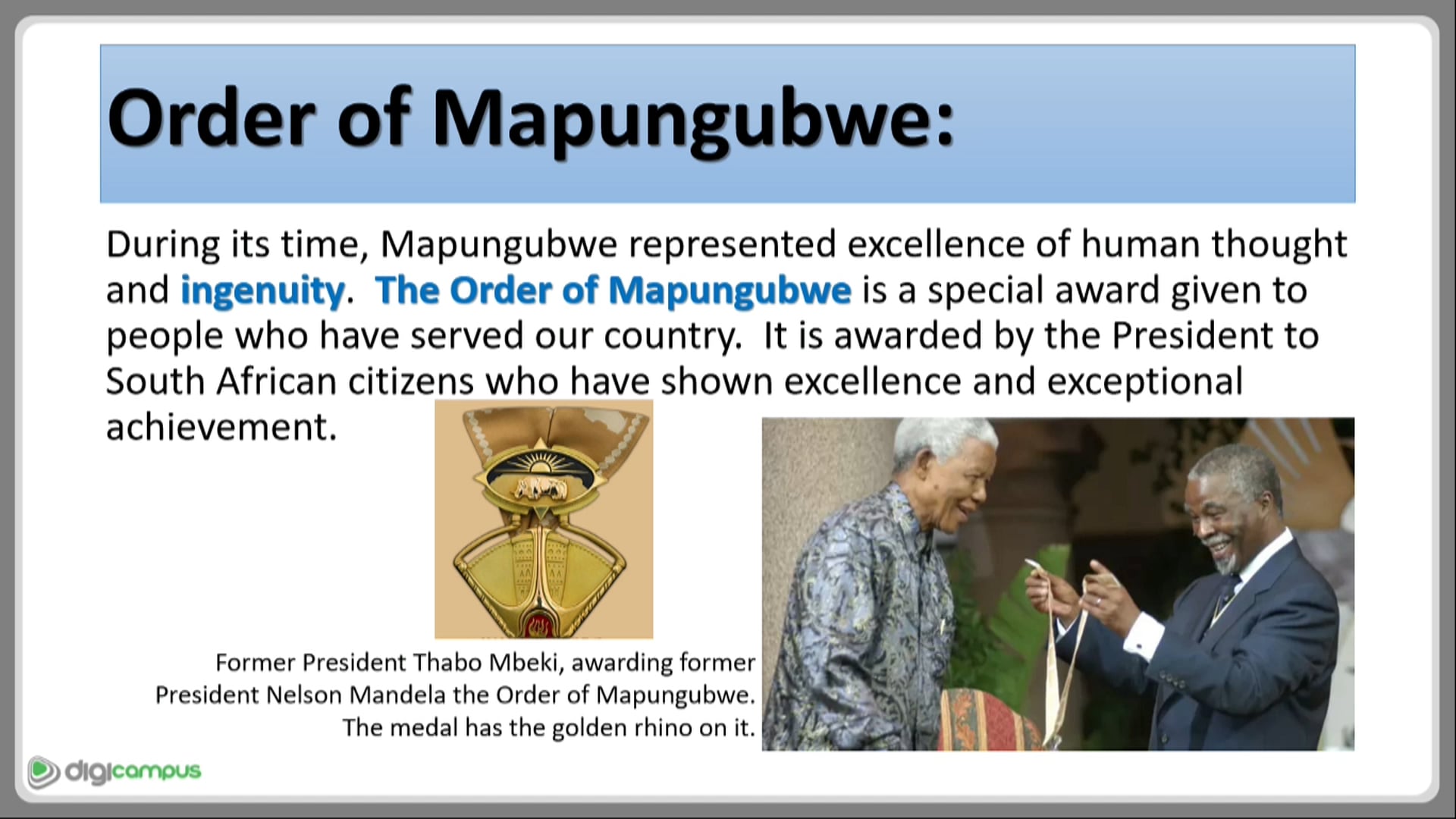 Order of Mapungubwe:

During its time, Mapungubwe represented excellence of human thought and ingenuity. The Order of Mapungubwe is a special award given to people who have served our country. It is awarded by the President to South African citizens who have shown excellence and exceptional achievement.

Former President Thabo Mbeki, awarding former President Nelson Mandela the Order of Mapungubwe. The medal has the golden rhino on it.

digicampus